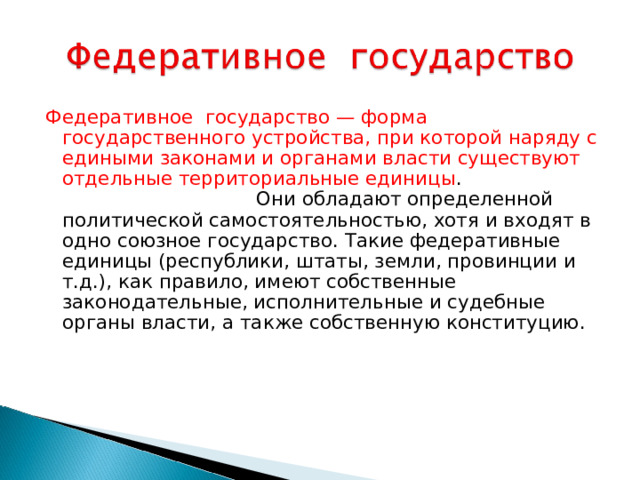 Федеративное государство

Федеративное государство — форма государственного устройства, при которой наряду с едиными законами и органами власти существуют отдельные территориальные единицы. Они обладают определенной политической самостоятельностью, хотя и входят в одно союзное государство. Такие федеративные единицы (республики, штаты, земли, провинции и т.д.), как правило, имеют собственные законодательные, исполнительные и судебные органы власти, а также собственную конституцию.